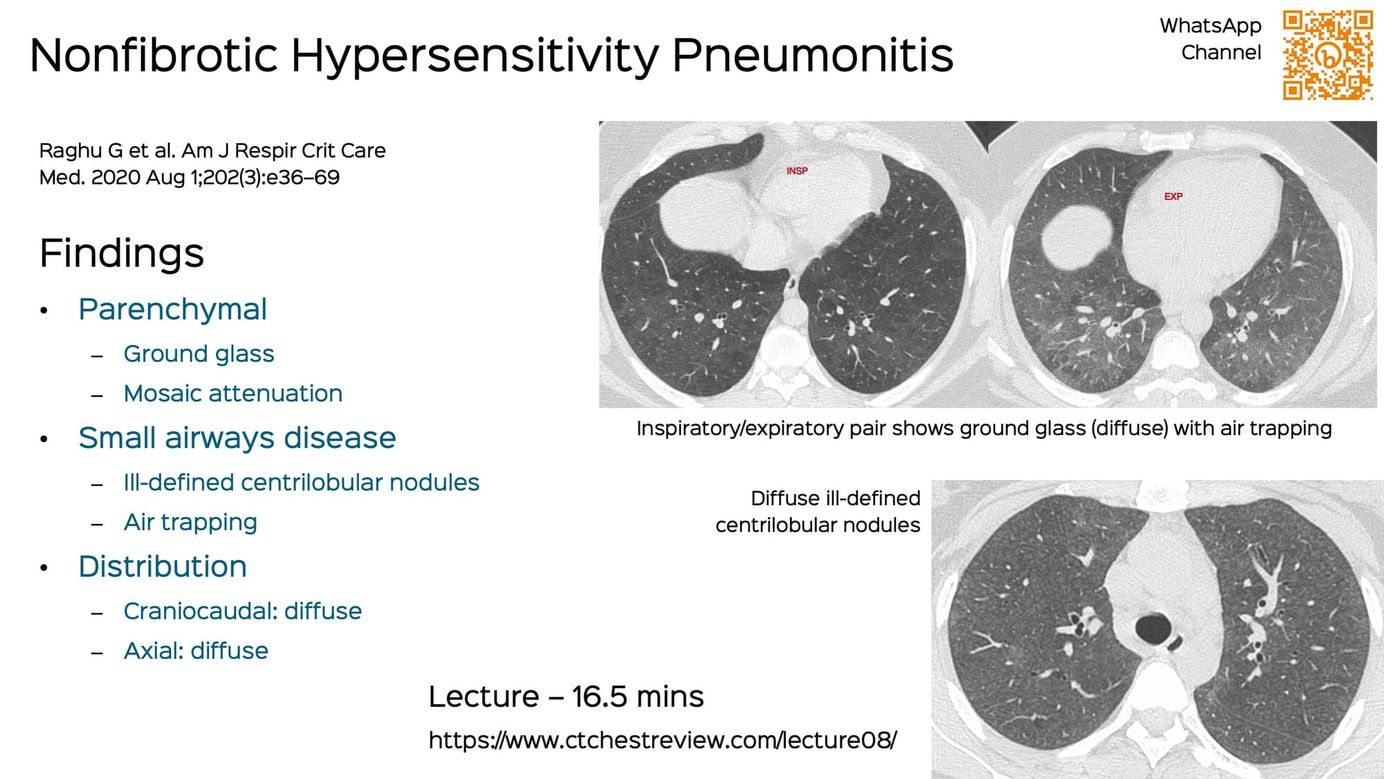 Nonfibrotic Hypersensitivity Pneumonitis

WhatsApp Channel

Raghu G et al. Am J Respir Crit Care Med. 2020 Aug 1;202(3):e36–69

Findings
• Parenchymal
– Ground glass
– Mosaic attenuation
• Small airways disease
– Ill-defined centrilobular nodules
– Air trapping
• Distribution
– Craniocaudal: diffuse
– Axial: diffuse

INSP

EXP

Inspiratory/expiratory pair shows ground glass (diffuse) with air trapping

Diffuse ill-defined centrilobular nodules

Lecture – 16.5 mins
https://www.ctchestreview.com/lecture08/